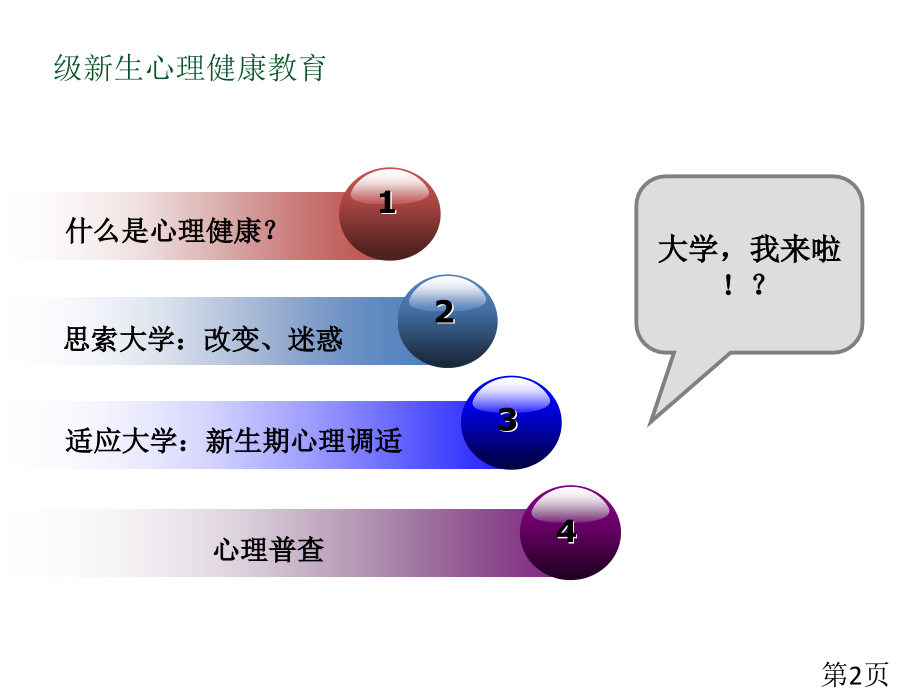 级新生心理健康教育

什么是心理健康？

1

思索大学：改变、迷惑

2

适应大学：新生期心理调适

3

心理普查

4

大学，我来啦！？

第2页